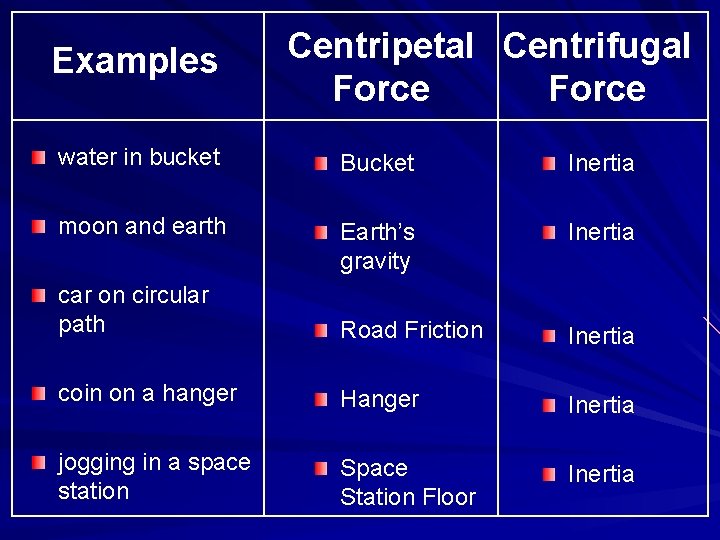 | Examples | Centripetal Force | Centrifugal Force |
|---|---|---|
| water in bucket | Bucket | Inertia |
| moon and earth | Earth's gravity | Inertia |
| car on circular path | Road Friction | Inertia |
| coin on a hanger | Hanger | Inertia |
| jogging in a space station | Space Station Floor | Inertia |